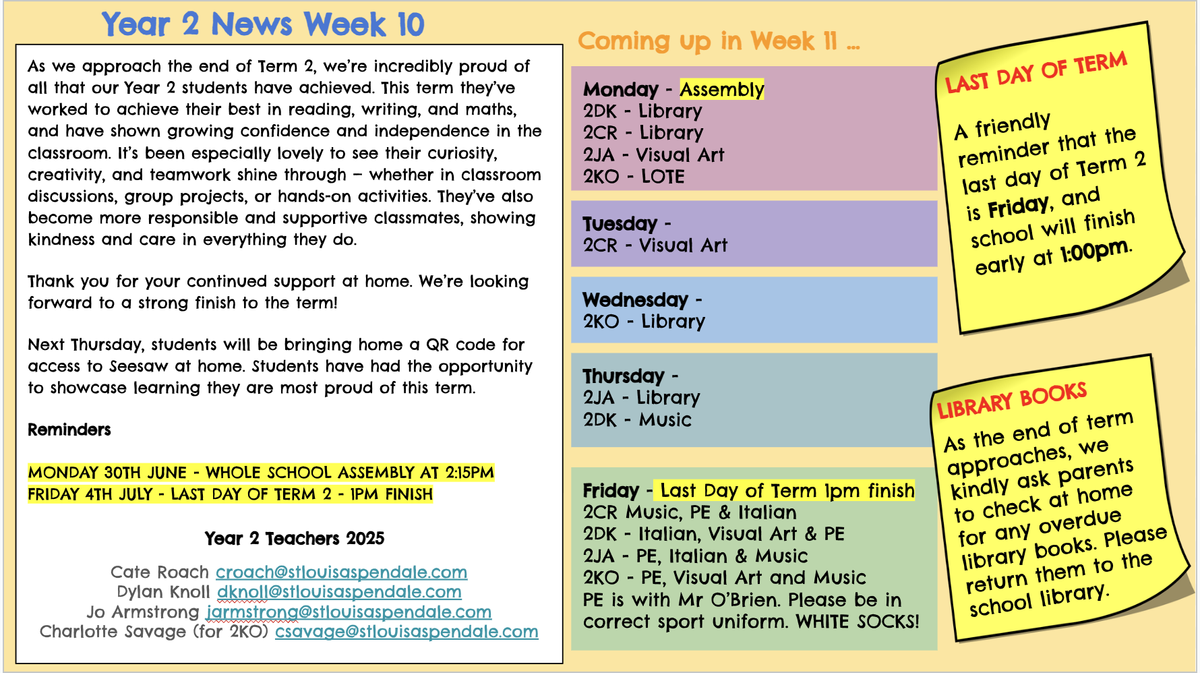 Year 2 News Week 10

As we approach the end of Term 2, we're incredibly proud of all that our Year 2 students have achieved. This term they've worked to achieve their best in reading, writing, and maths, and have shown growing confidence and independence in the classroom. It's been especially lovely to see their curiosity, creativity, and teamwork shine through – whether in classroom discussions, group projects, or hands-on activities. They've also become more responsible and supportive classmates, showing kindness and care in everything they do.

Thank you for your continued support at home. We're looking forward to a strong finish to the term!

Next Thursday, students will be bringing home a QR code for access to Seesaw at home. Students have had the opportunity to showcase learning they are most proud of this term.

Reminders

MONDAY 30TH JUNE - WHOLE SCHOOL ASSEMBLY AT 2:15PM
FRIDAY 4TH JULY - LAST DAY OF TERM 2 - 1PM FINISH

Year 2 Teachers 2025

Cate Roach croach@stlouisaspendale.com
Dylan Knoll dknoll@stlouisaspendale.com
Jo Armstrong jarmstrong@stlouisaspendale.com
Charlotte Savage (for 2KO) csavage@stlouisaspendale.com

Coming up in Week 11 ...

Monday - Assembly
2DK - Library
2CR - Library
2JA - Visual Art
2KO - LOTE

Tuesday -
2CR - Visual Art

Wednesday -
2KO - Library

Thursday -
2JA - Library
2DK - Music

Friday - Last Day of Term 1pm finish
2CR Music, PE & Italian
2DK - Italian, Visual Art & PE
2JA - PE, Italian & Music
2KO - PE, Visual Art and Music
PE is with Mr O'Brien. Please be in correct sport uniform. WHITE SOCKS!

LAST DAY OF TERM

A friendly reminder that the last day of Term 2 is Friday, and school will finish early at 1:00pm.

LIBRARY BOOKS

As the end of term approaches, we kindly ask parents to check at home for any overdue library books. Please return them to the school library.